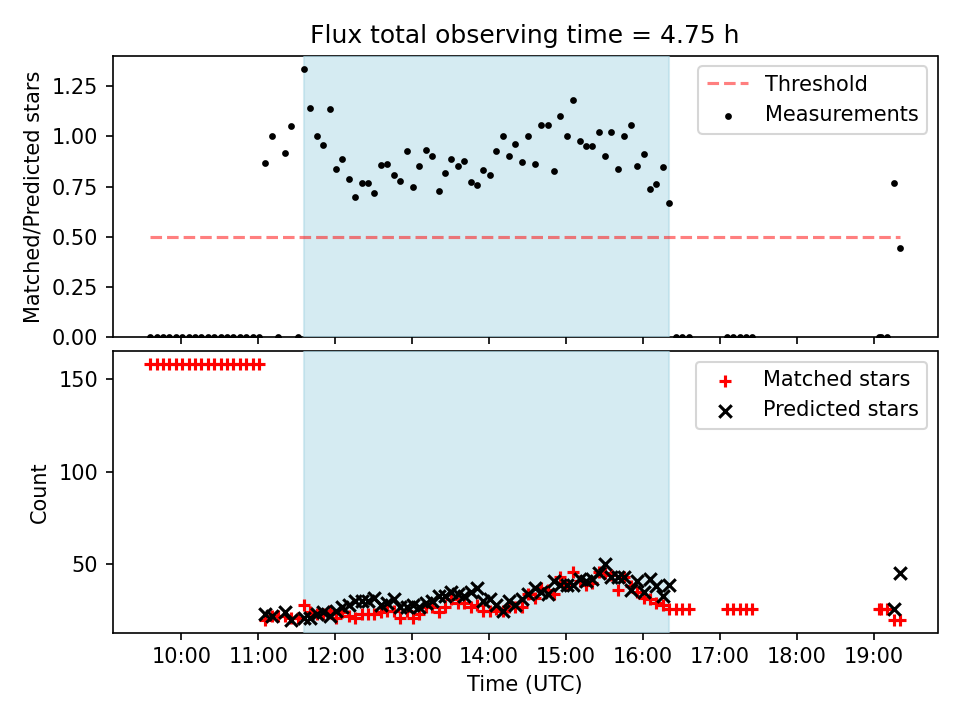 Flux total observing time = 4.75 h

Matched/Predicted stars

1.25
1.00
0.75
0.50
0.25
0.00

Threshold
Measurements

Count

150
100
50

Matched stars
Predicted stars

10:00 11:00 12:00 13:00 14:00 15:00 16:00 17:00 18:00 19:00

Time (UTC)